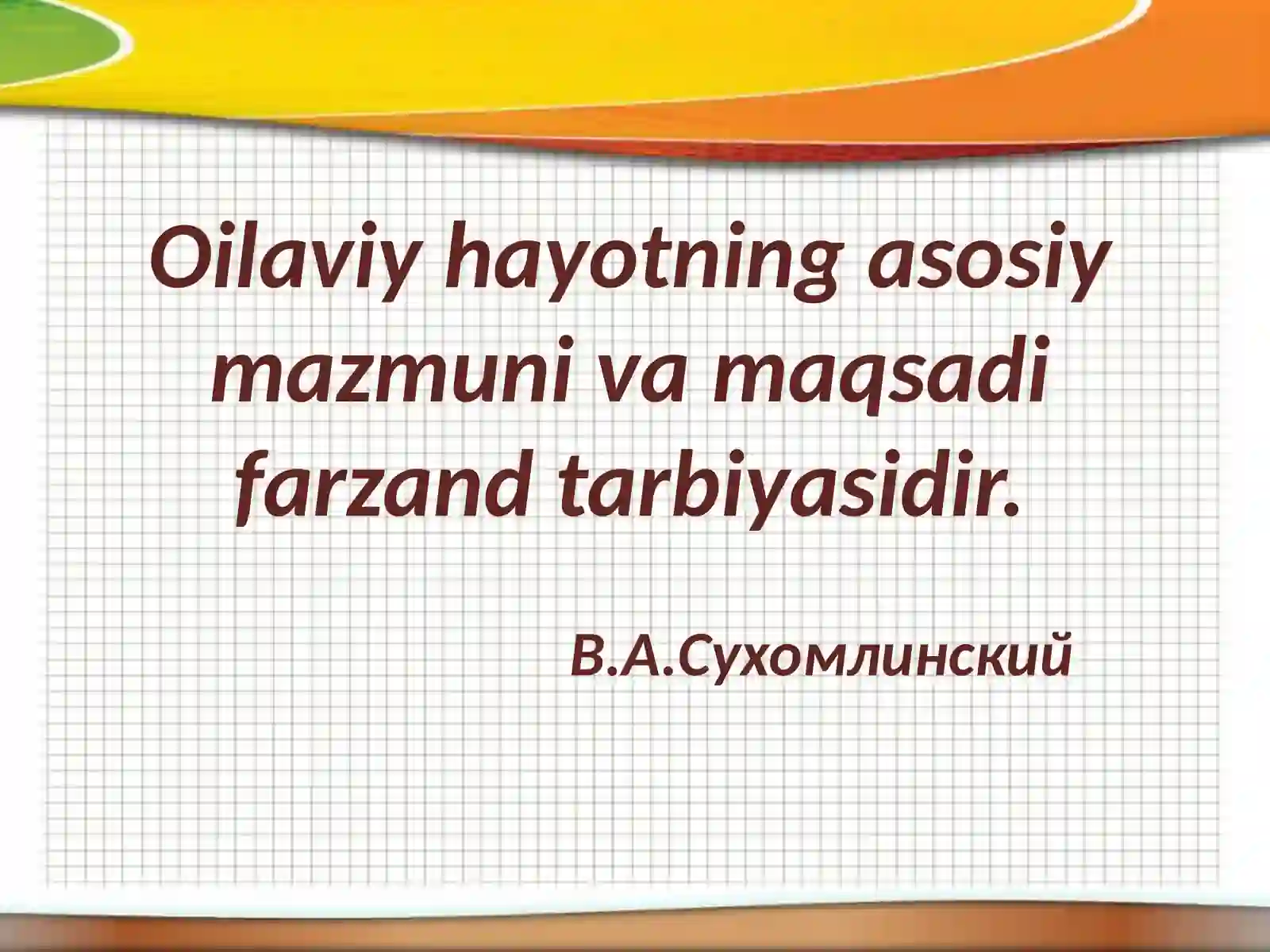 Oilaviy hayotning asosiy mazmuni va maqsadi farzand tarbiyasidir.

В.А.Сухомлинский